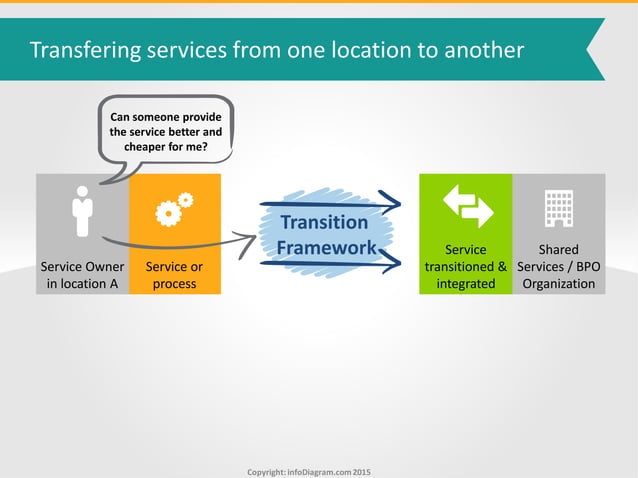 Transfering services from one location to another

Can someone provide the service better and cheaper for me?

Service Owner in location A

Service or process

Transition Framework

Service transitioned & integrated

Shared Services / BPO Organization

Copyright: infoDiagram.com 2015